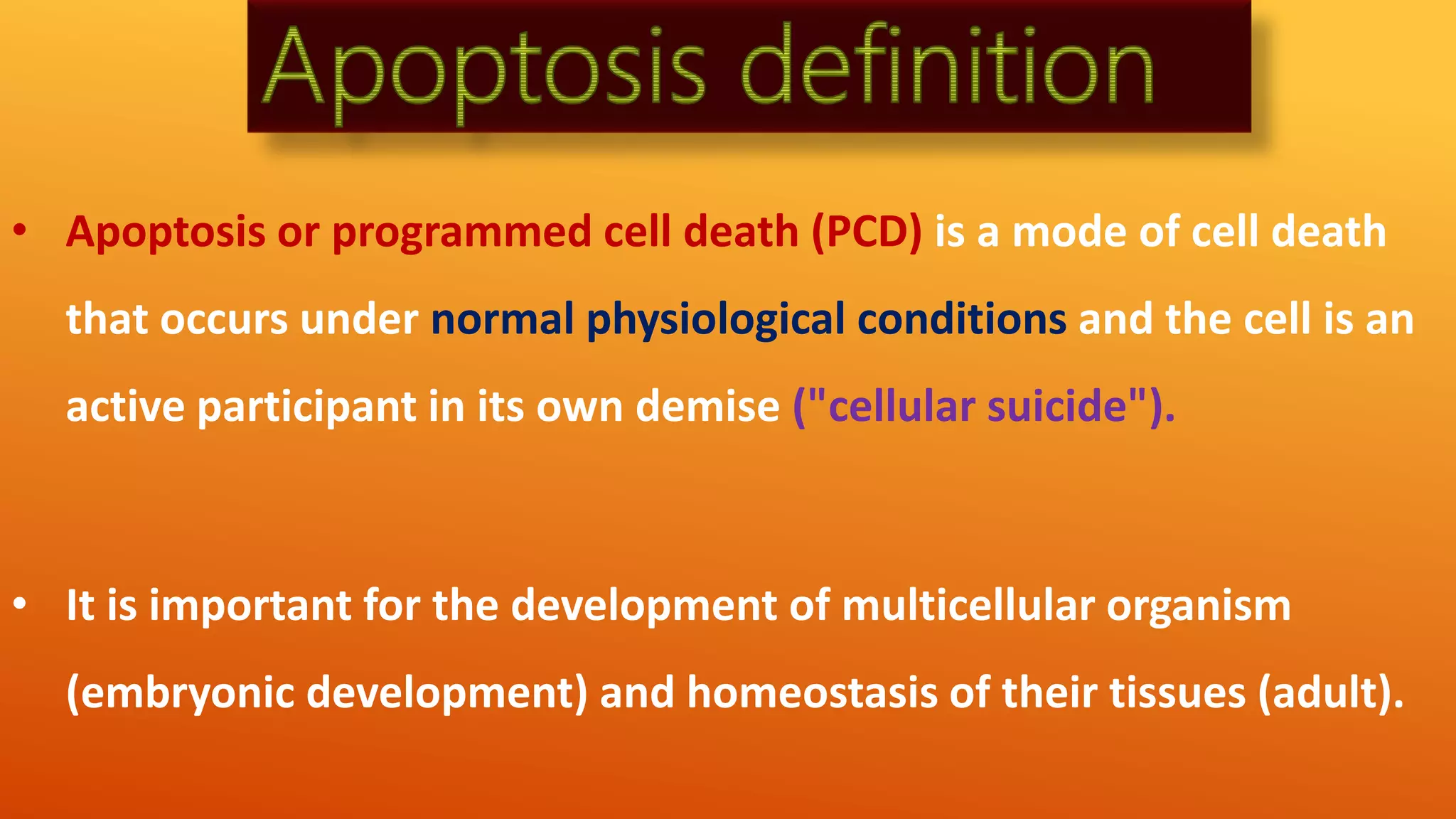 Apoptosis definition

• Apoptosis or programmed cell death (PCD) is a mode of cell death that occurs under normal physiological conditions and the cell is an active participant in its own demise ("cellular suicide").

• It is important for the development of multicellular organism (embryonic development) and homeostasis of their tissues (adult).